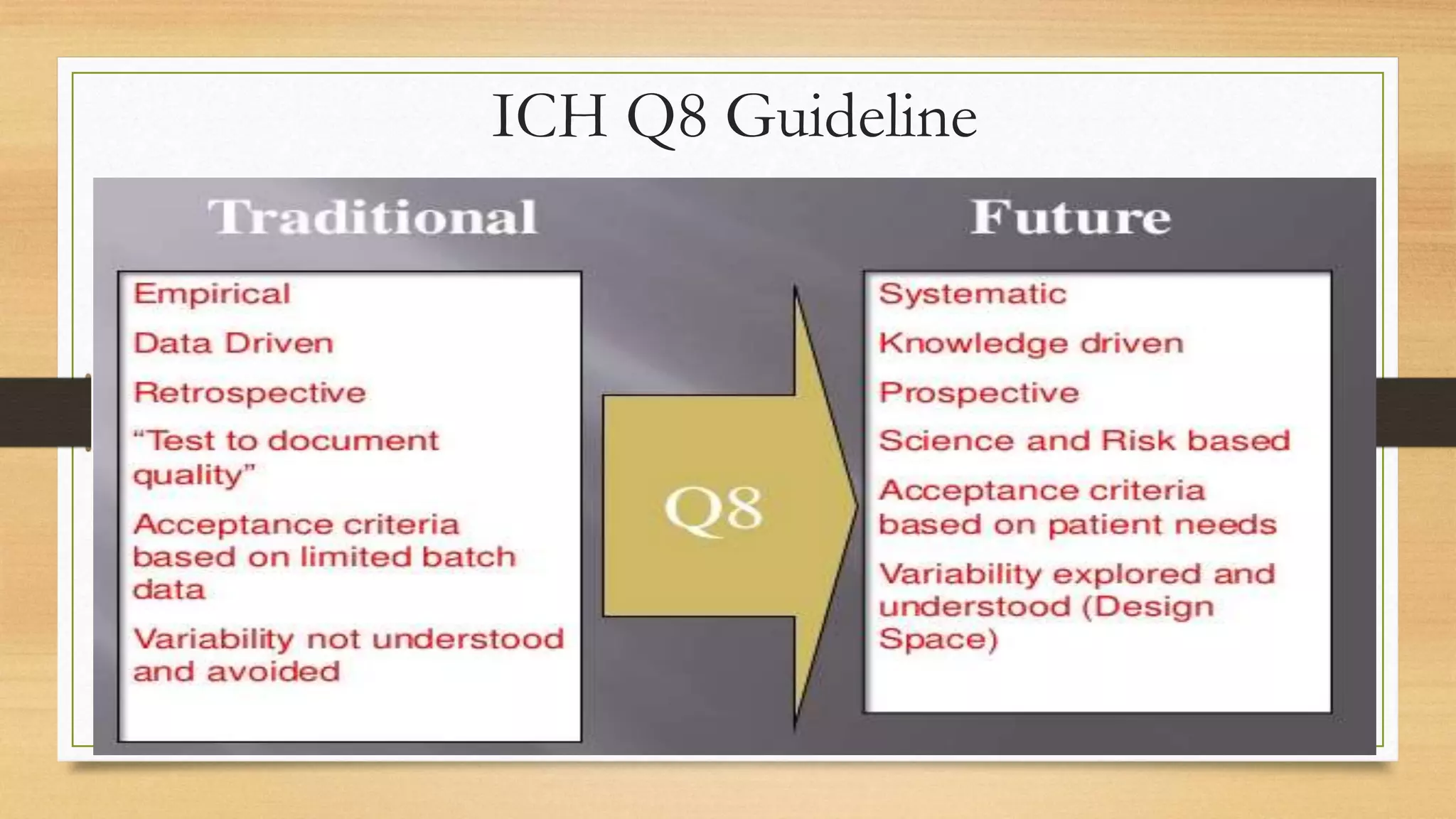 ICH Q8 Guideline

Traditional

Empirical

Data Driven

Retrospective

“Test to document quality”

Acceptance criteria based on limited batch data

Variability not understood and avoided

Q8

Future

Systematic

Knowledge driven

Prospective

Science and Risk based

Acceptance criteria based on patient needs

Variability explored and understood (Design Space)